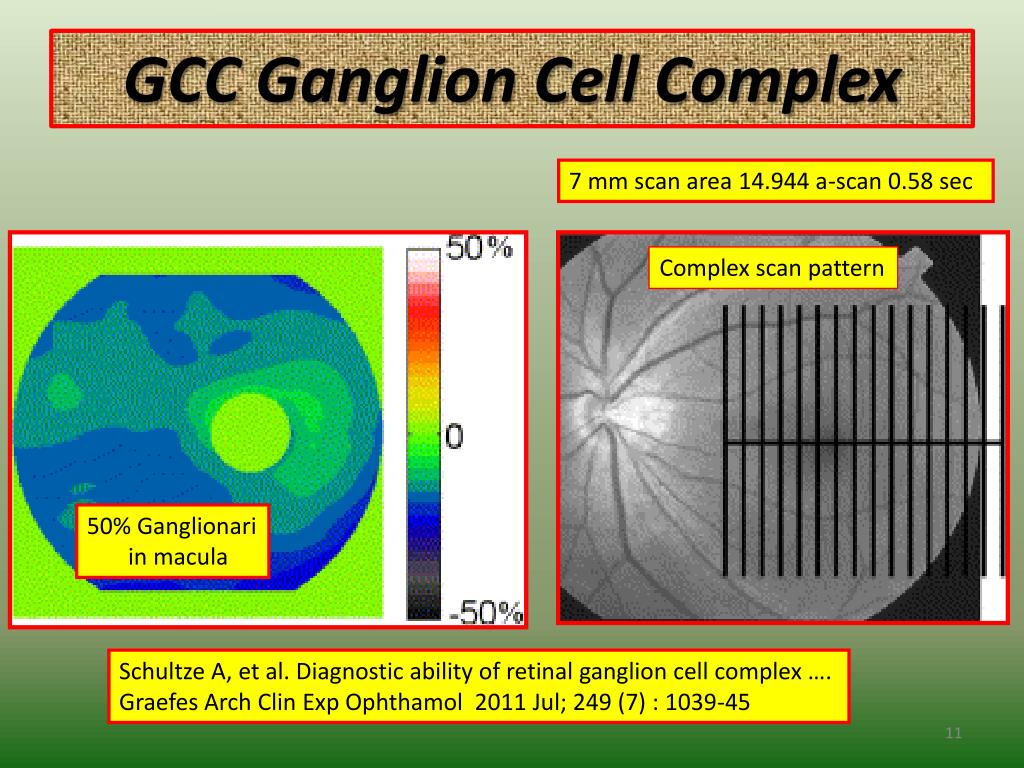 GCC Ganglion Cell Complex

7 mm scan area 14.944 a-scan 0.58 sec

50%

0

-50%

50% Ganglionari in macula

Complex scan pattern

Schultze A, et al. Diagnostic ability of retinal ganglion cell complex …. Graefes Arch Clin Exp Ophthamol 2011 Jul; 249 (7) : 1039-45

11